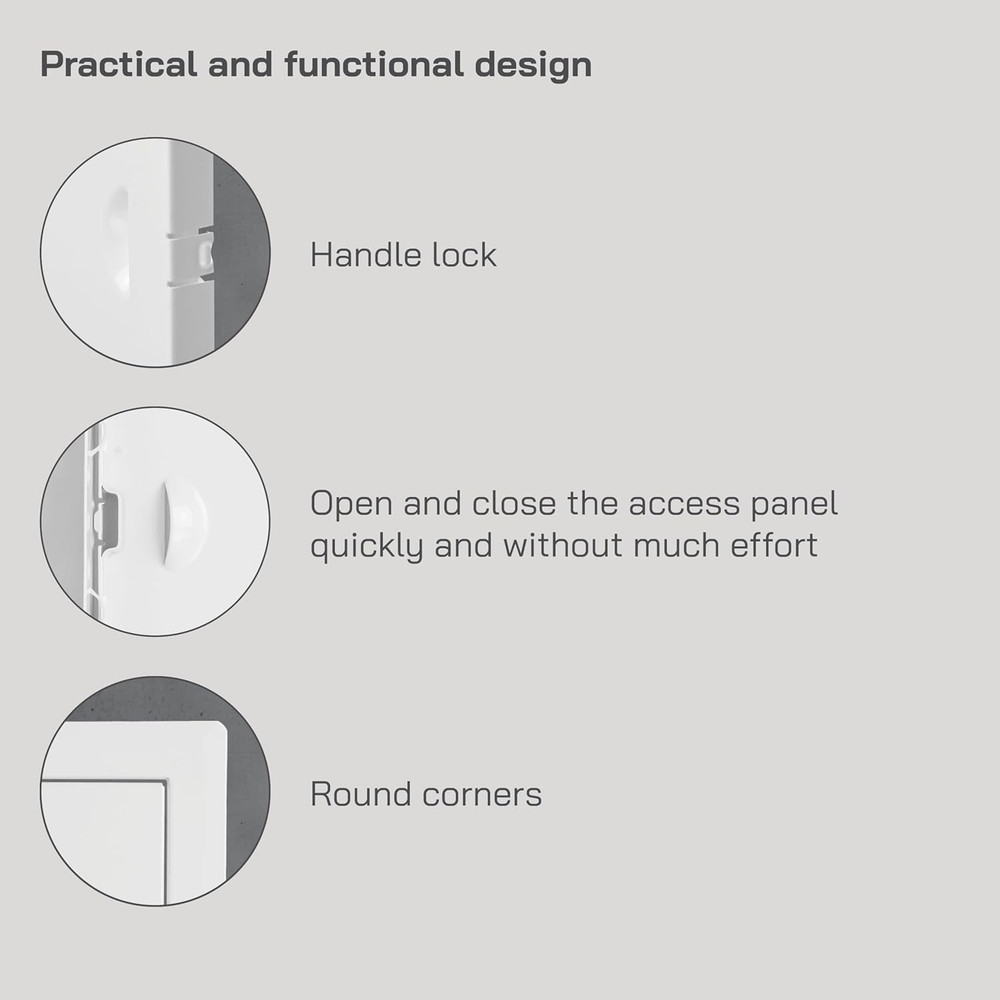 Practical and functional design

Handle lock

Open and close the access panel quickly and without much effort

Round corners